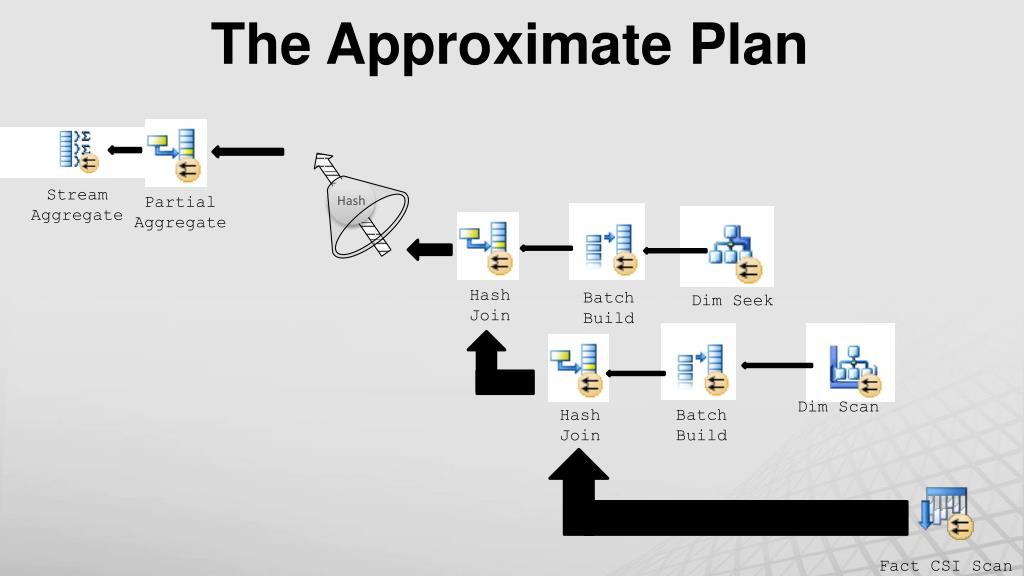 The Approximate Plan

Stream Aggregate

Partial Aggregate

Hash

Hash Join

Batch Build

Dim Seek

Hash Join

Batch Build

Dim Scan

Fact CSI Scan